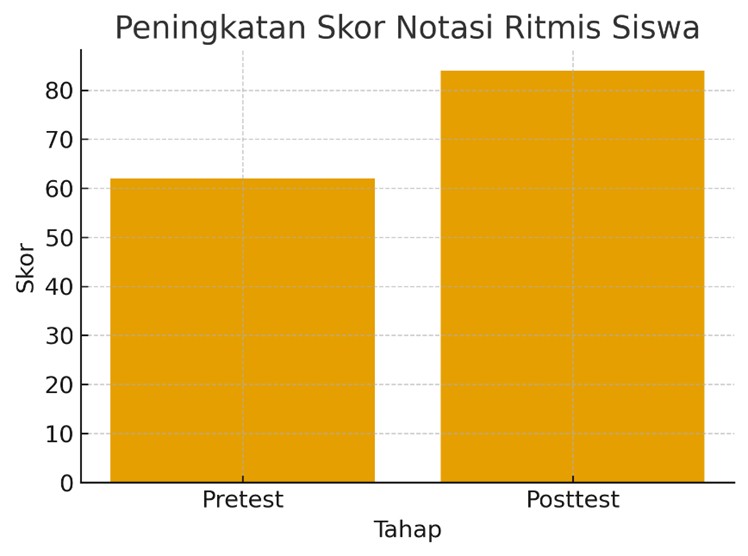 Peningkatan Skor Notasi Ritmis Siswa

Skor

80
70
60
50
40
30
20
10
0

Pretest
Posttest

Tahap